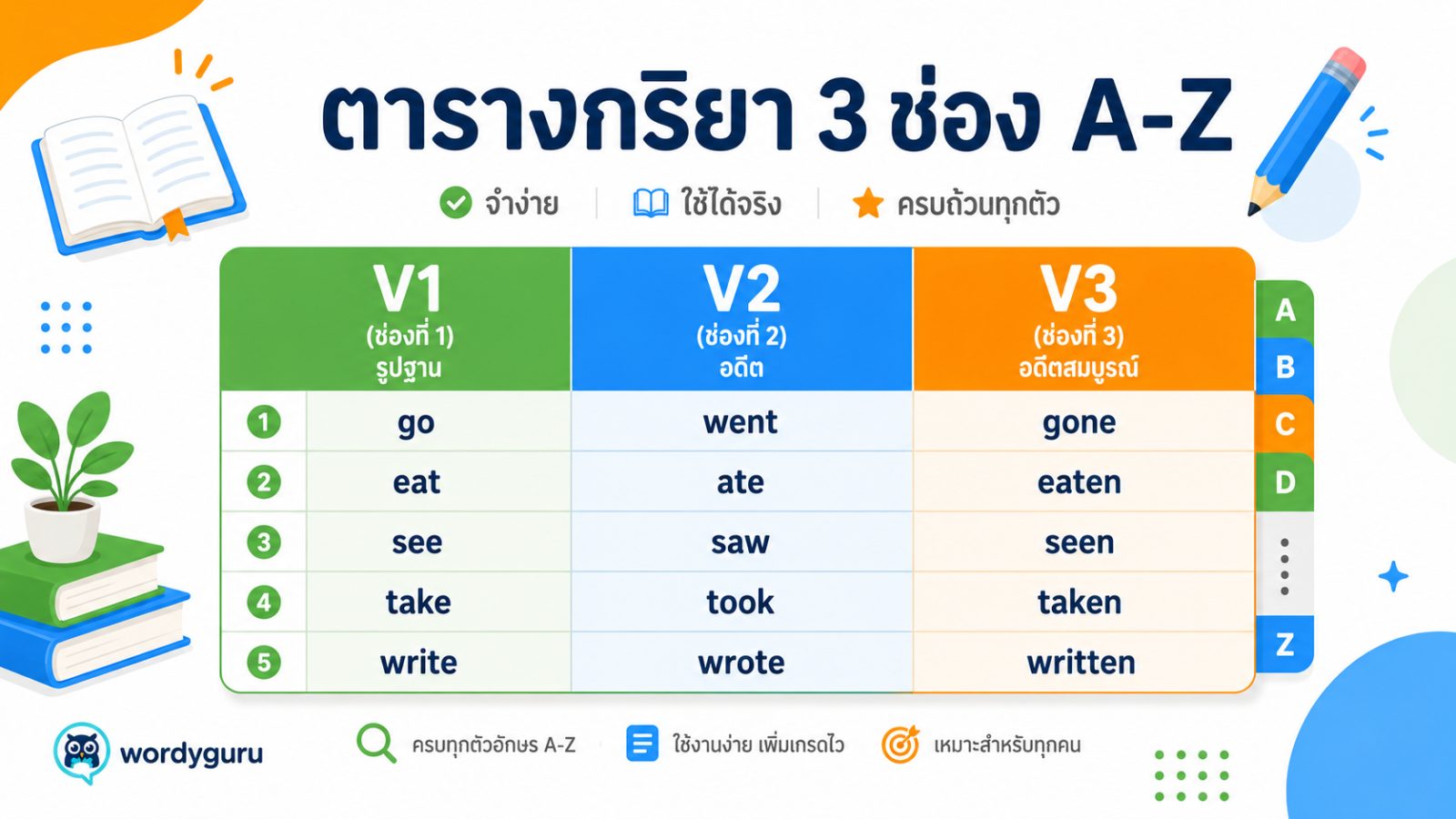 ตารางกริยา 3 ช่อง A-Z

จำง่าย | ใช้ได้จริง | ครบถ้วนทุกตัว

| | V1 (ช่องที่ 1) รูปฐาน | V2 (ช่องที่ 2) อดีต | V3 (ช่องที่ 3) อดีตสมบูรณ์ |
|---|---|---|---|
| 1 | go | went | gone |
| 2 | eat | ate | eaten |
| 3 | see | saw | seen |
| 4 | take | took | taken |
| 5 | write | wrote | written |

A
B
C
D
Z

wordyguru

ครบทุกตัวอักษร A-Z

ใช้งานง่าย เพิ่มเกรดไว

เหมาะสำหรับทุกคน